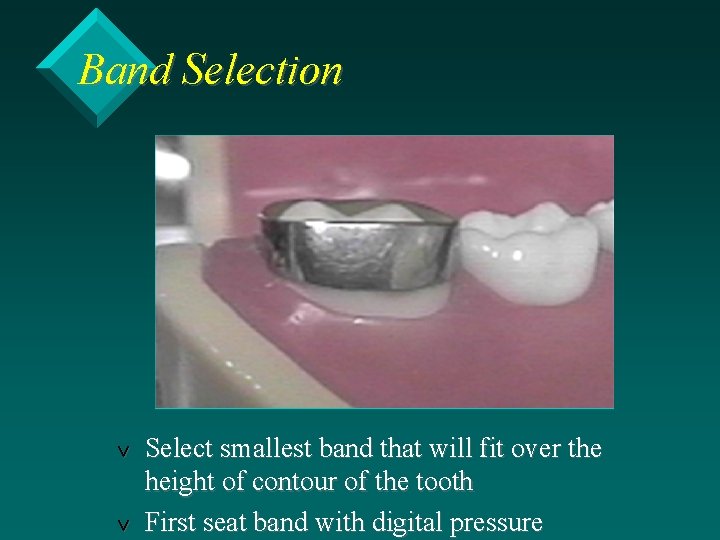 Band Selection

v Select smallest band that will fit over the height of contour of the tooth

v First seat band with digital pressure